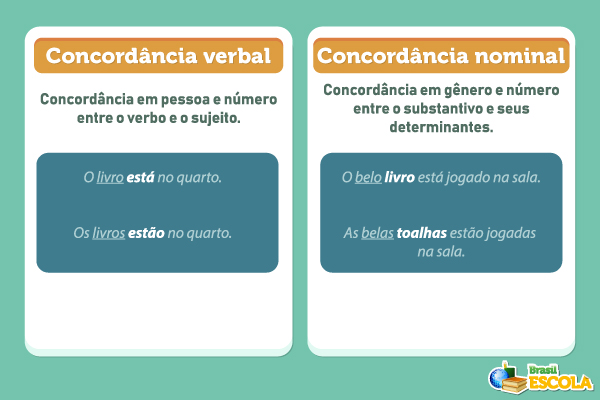 Concordância verbal

Concordância em pessoa e número entre o verbo e o sujeito.

O livro está no quarto.

Os livros estão no quarto.

Concordância nominal

Concordância em gênero e número entre o substantivo e seus determinantes.

O belo livro está jogado na sala.

As belas toalhas estão jogadas na sala.

Brasil ESCOLA